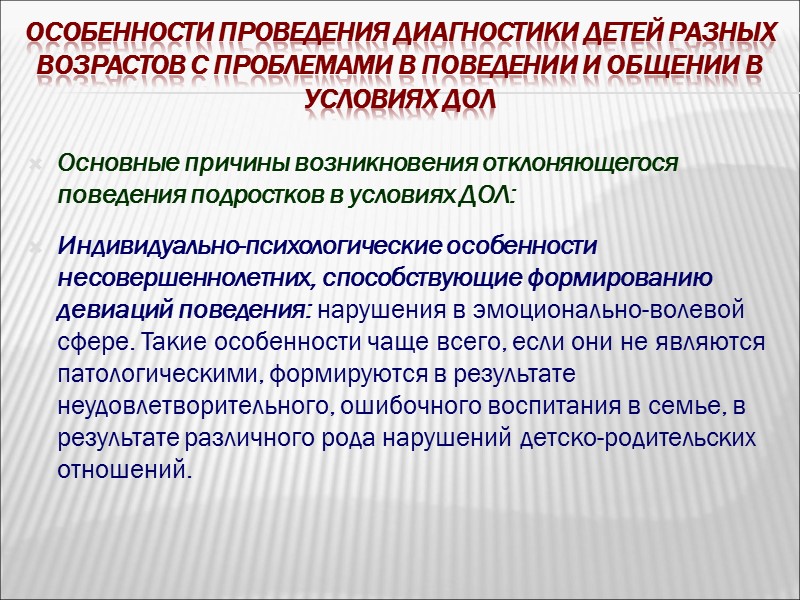 ОСОБЕННОСТИ ПРОВЕДЕНИЯ ДИАГНОСТИКИ ДЕТЕЙ РАЗНЫХ ВОЗРАСТОВ С ПРОБЛЕМАМИ В ПОВЕДЕНИИ И ОБЩЕНИИ В УСЛОВИЯХ ДОЛ

Основные причины возникновения отклоняющегося поведения подростков в условиях ДОЛ:

Индивидуально-психологические особенности несовершеннолетних, способствующие формированию девиаций поведения: нарушения в эмоционально-волевой сфере. Такие особенности чаще всего, если они не являются патологическими, формируются в результате неудовлетворительного, ошибочного воспитания в семье, в результате различного рода нарушений детско-родительских отношений.